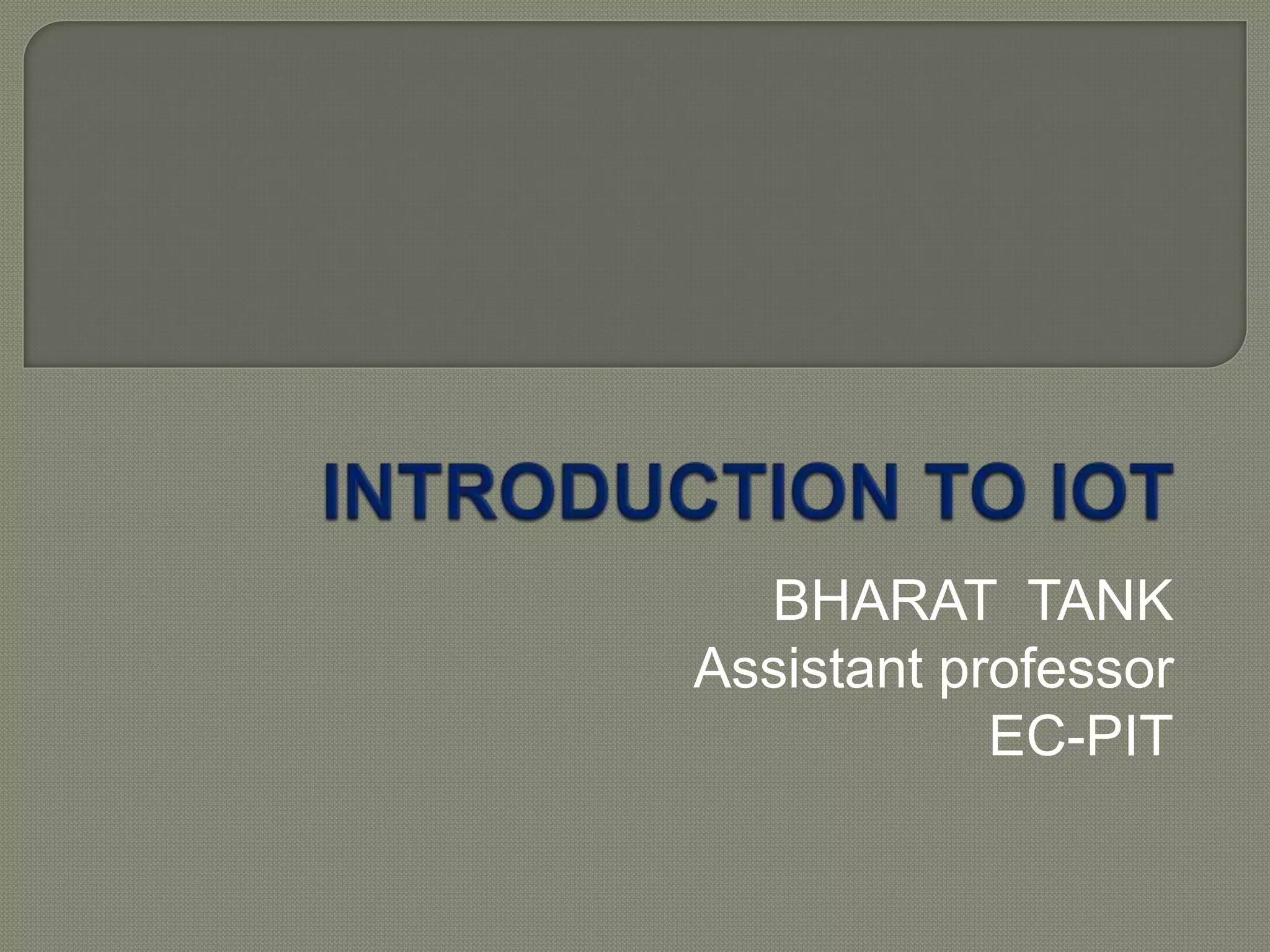 INTRODUCTION TO IOT

BHARAT TANK
Assistant professor
EC-PIT